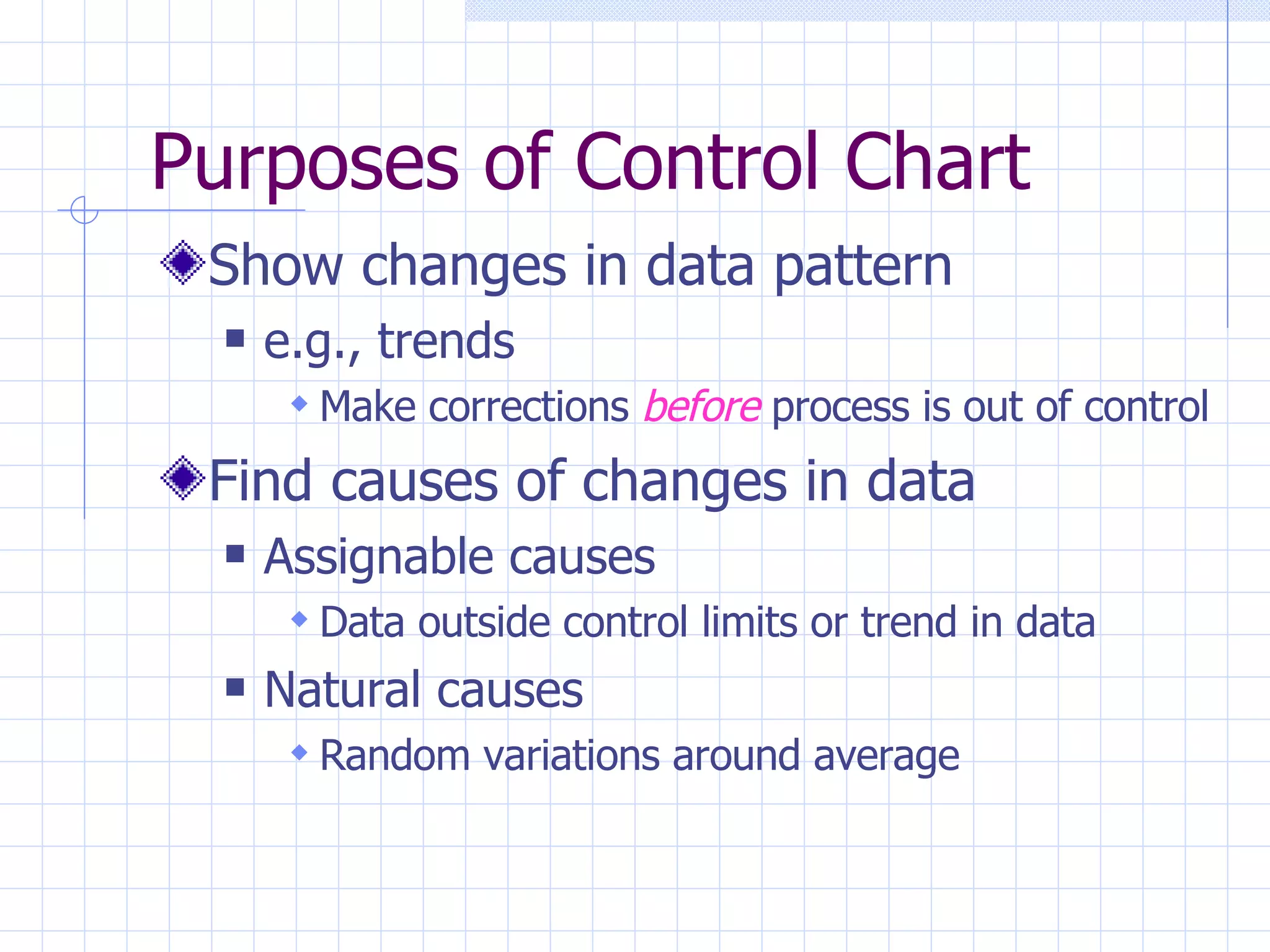 Purposes of Control Chart

Show changes in data pattern

e.g., trends

Make corrections before process is out of control

Find causes of changes in data

Assignable causes

Data outside control limits or trend in data

Natural causes

Random variations around average